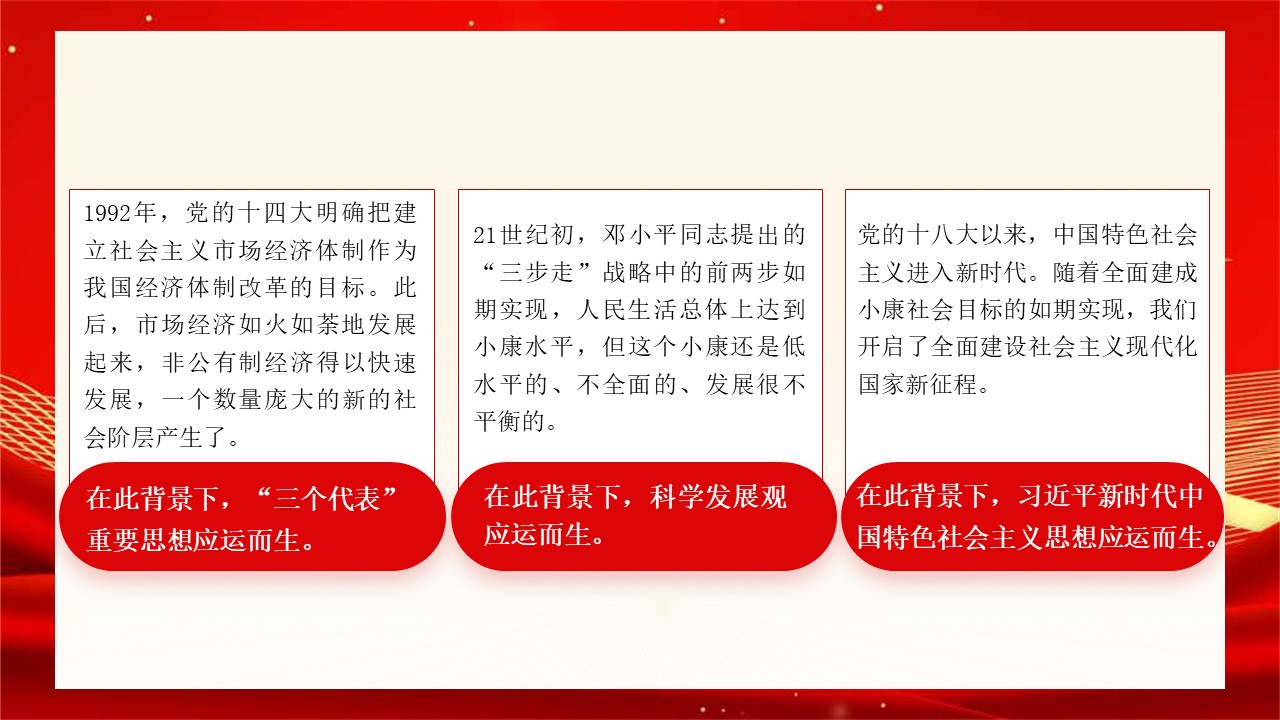 1992年，党的十四大明确把建立社会主义市场经济体制作为我国经济体制改革的目标。此后，市场经济如火如荼地发展起来，非公有制经济得以快速发展，一个数量庞大的新的社会阶层产生了。

在此背景下，“三个代表”重要思想应运而生。

21世纪初，邓小平同志提出的“三步走”战略中的前两步如期实现，人民生活总体上达到小康水平，但这个小康还是低水平的、不全面的、发展很不平衡的。

在此背景下，科学发展观应运而生。

党的十八大以来，中国特色社会主义进入新时代。随着全面建成小康社会目标的如期实现，我们开启了全面建设社会主义现代化国家新征程。

在此背景下，习近平新时代中国特色社会主义思想应运而生。